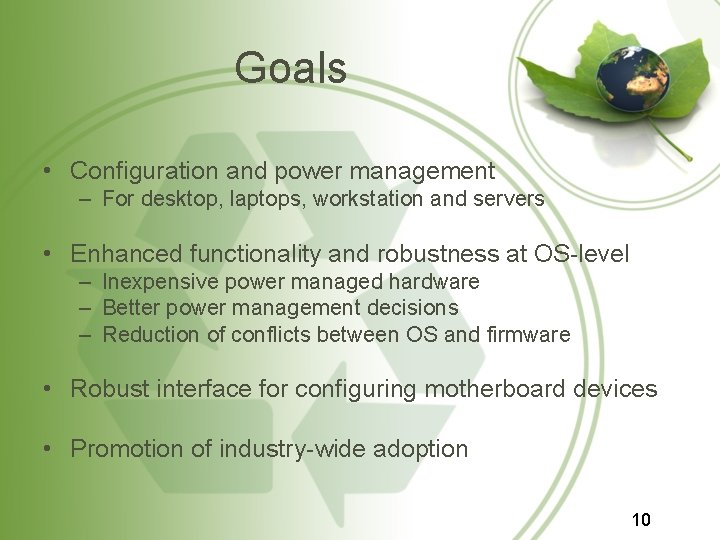 Goals

• Configuration and power management
– For desktop, laptops, workstation and servers

• Enhanced functionality and robustness at OS-level
– Inexpensive power managed hardware
– Better power management decisions
– Reduction of conflicts between OS and firmware

• Robust interface for configuring motherboard devices

• Promotion of industry-wide adoption

10